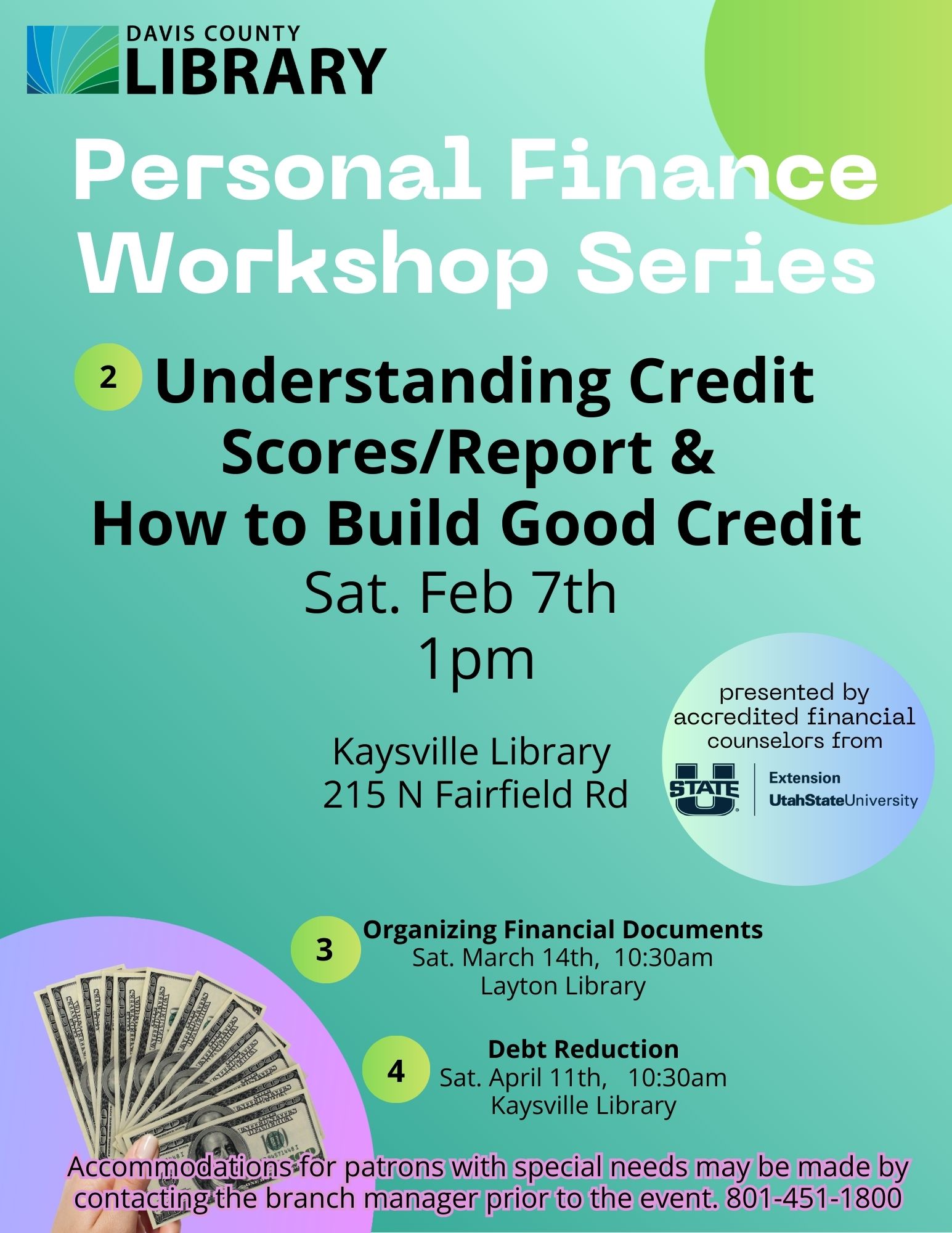 DAVIS COUNTY
LIBRARY

Personal Finance Workshop Series

2 Understanding Credit Scores/Report & How to Build Good Credit
Sat. Feb 7th
1pm

Kaysville Library
215 N Fairfield Rd

presented by accredited financial counselors from

STATE U

Extension
UtahStateUniversity

3 Organizing Financial Documents
Sat. March 14th, 10:30am
Layton Library

4 Debt Reduction
Sat. April 11th, 10:30am
Kaysville Library

Accommodations for patrons with special needs may be made by contacting the branch manager prior to the event. 801-451-1800